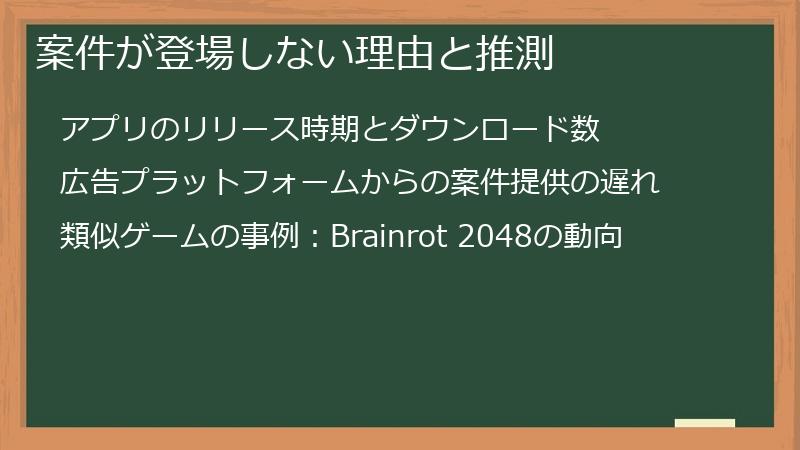 案件が登場しない理由と推測

アプリのリリース時期とダウンロード数

広告プラットフォームからの案件提供の遅れ

類似ゲームの事例：Brainrot 2048の動向